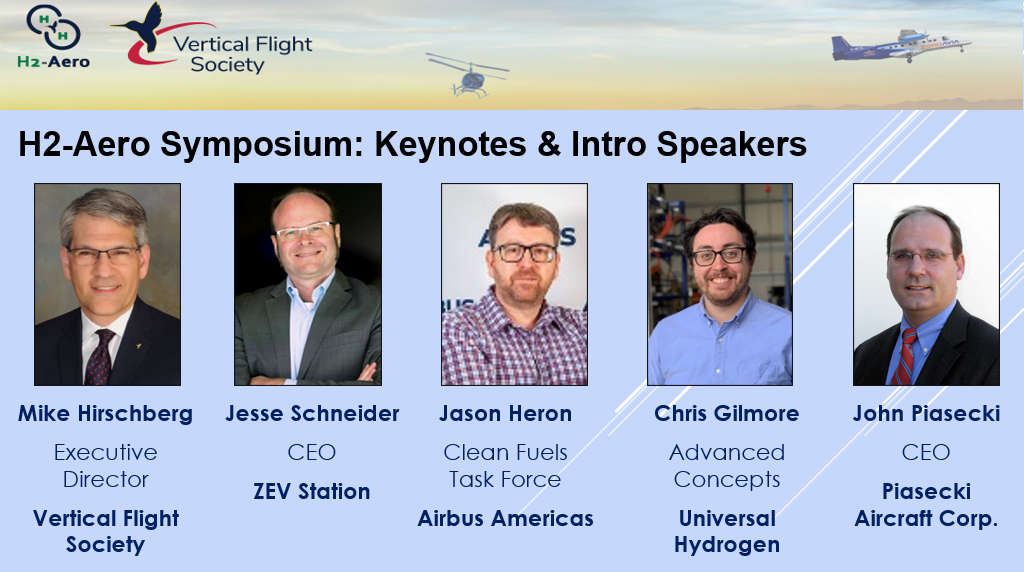 H2-Aero

Vertical Flight Society

H2-Aero Symposium: Keynotes & Intro Speakers

Mike Hirschberg
Executive Director
Vertical Flight Society

Jesse Schneider
CEO
ZEV Station

Jason Heron
Clean Fuels Task Force
Airbus Americas

Chris Gilmore
Advanced Concepts
Universal Hydrogen

John Piasecki
CEO
Piasecki Aircraft Corp.